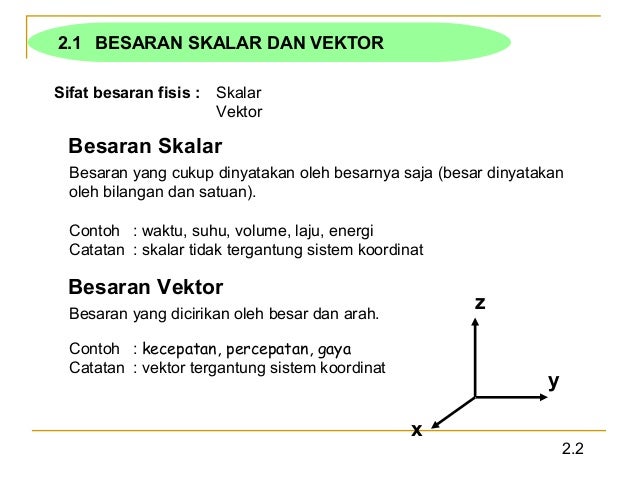 2.1 BESARAN SKALAR DAN VEKTOR

Sifat besaran fisis : Skalar
Vektor

Besaran Skalar

Besaran yang cukup dinyatakan oleh besarnya saja (besar dinyatakan oleh bilangan dan satuan).

Contoh : waktu, suhu, volume, laju, energi
Catatan : skalar tidak tergantung sistem koordinat

Besaran Vektor

Besaran yang dicirikan oleh besar dan arah.

Contoh : kecepatan, percepatan, gaya
Catatan : vektor tergantung sistem koordinat

z
y
x

2.2